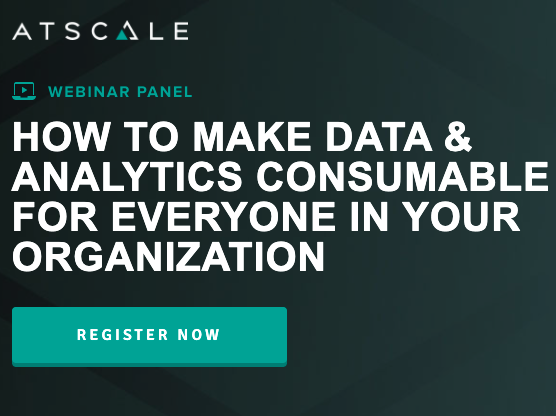 ATSCALE

WEBINAR PANEL

HOW TO MAKE DATA & ANALYTICS CONSUMABLE FOR EVERYONE IN YOUR ORGANIZATION

REGISTER NOW